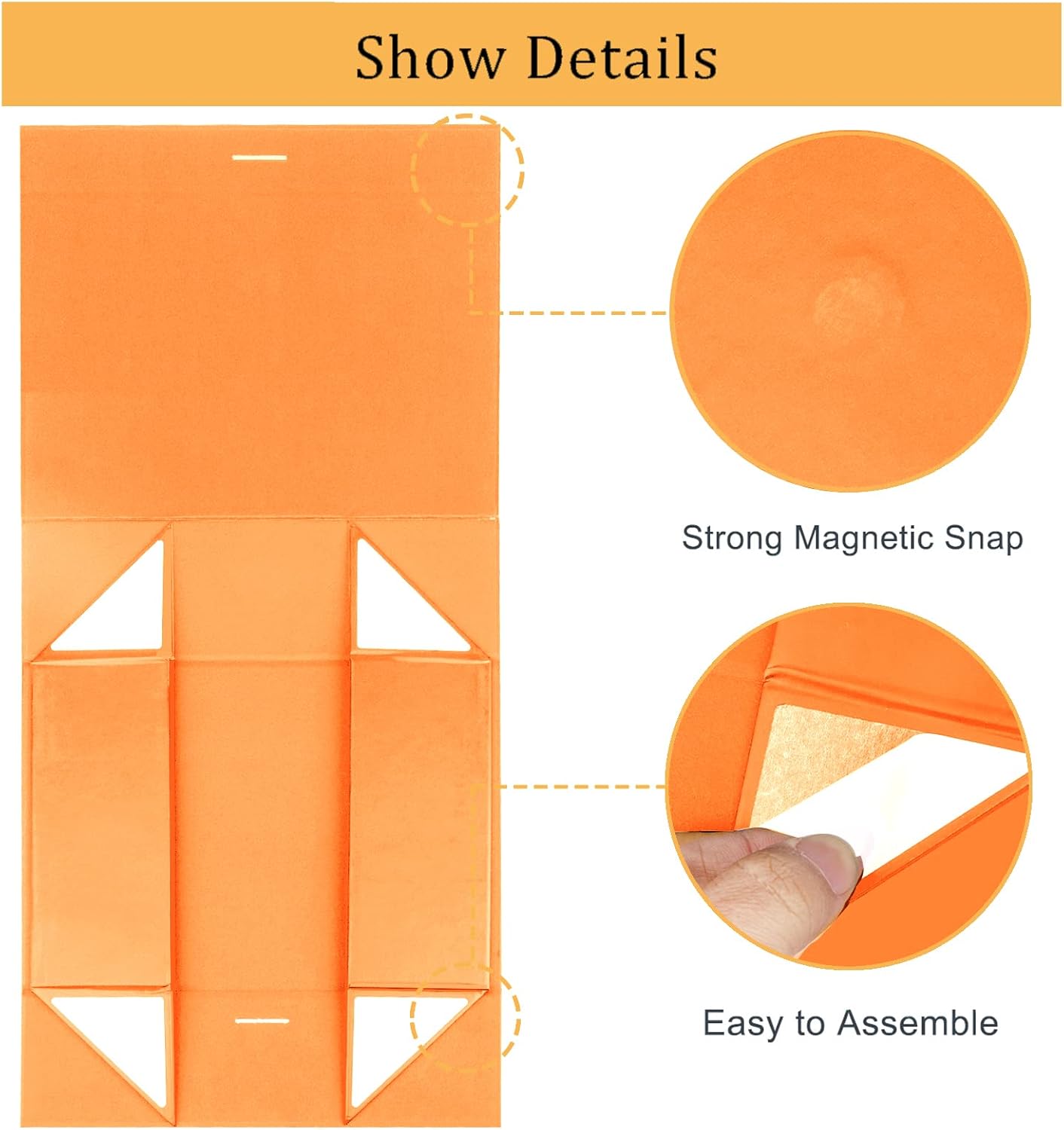 Show Details

Strong Magnetic Snap

Easy to Assemble